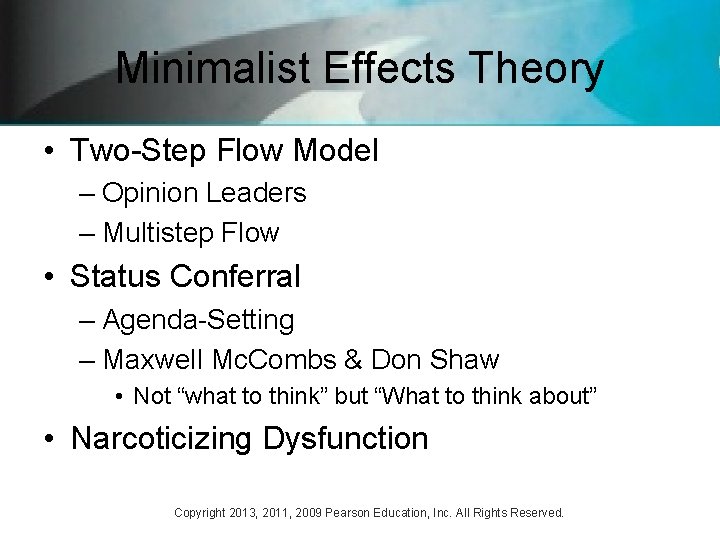 Minimalist Effects Theory

• Two-Step Flow Model
– Opinion Leaders
– Multistep Flow
• Status Conferral
– Agenda-Setting
– Maxwell McCombs & Don Shaw
• Not “what to think” but “What to think about”
• Narcoticizing Dysfunction

Copyright 2013, 2011, 2009 Pearson Education, Inc. All Rights Reserved.